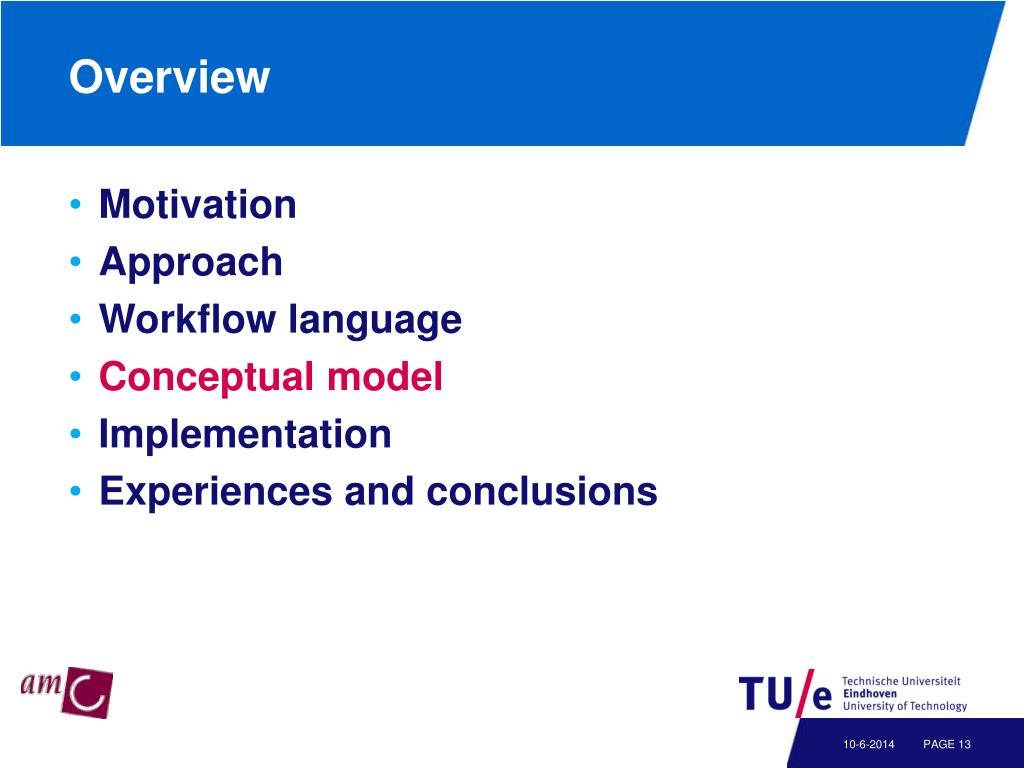 Overview

• Motivation
• Approach
• Workflow language
• Conceptual model
• Implementation
• Experiences and conclusions

amc

TU/e Technische Universiteit Eindhoven University of Technology

10-6-2014 PAGE 13